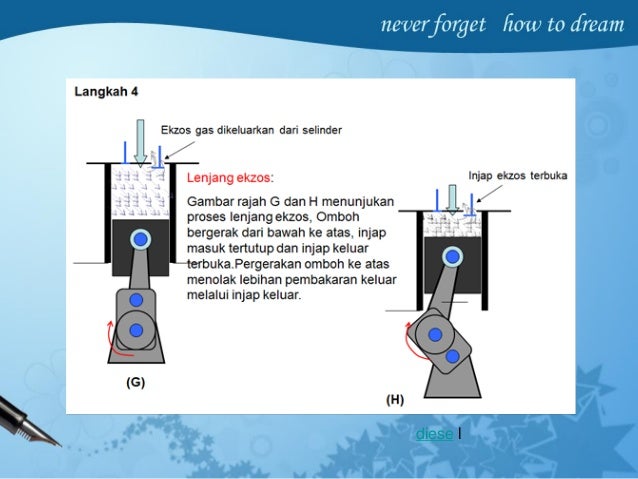 never forget how to dream

Langkah 4

Ekzos gas dikeluarkan dari selinder

Lenjang ekzos:

Gambar rajah G dan H menunjukan proses lenjang ekzos, Omboh bergerak dari bawah ke atas, injap masuk tertutup dan injap keluar terbuka.Pergerakan omboh ke atas menolak lebihan pembakaran keluar melalui injap keluar.

Injap ekzos terbuka

(G)

(H)

diese l